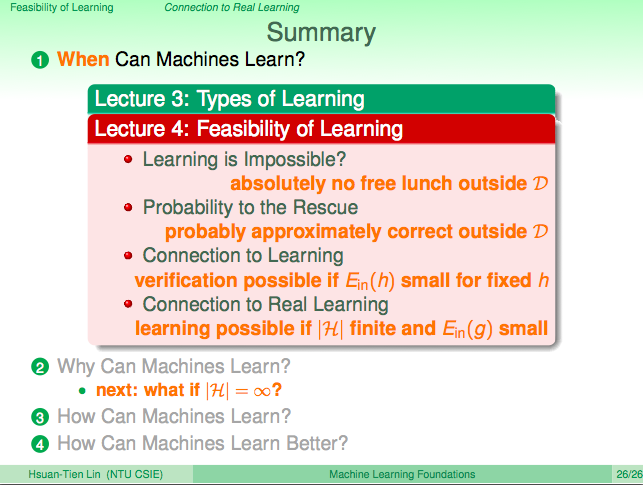 Feasibility of Learning Connection to Real Learning

Summary

1 When Can Machines Learn?

Lecture 3: Types of Learning

Lecture 4: Feasibility of Learning

• Learning is Impossible?
absolutely no free lunch outside $\mathcal{D}$

• Probability to the Rescue
probably approximately correct outside $\mathcal{D}$

• Connection to Learning
verification possible if $E_{in}(h)$ small for fixed $h$

• Connection to Real Learning
learning possible if $|\mathcal{H}|$ finite and $E_{in}(g)$ small

2 Why Can Machines Learn?

• next: what if $|\mathcal{H}| = \infty$?

3 How Can Machines Learn?

4 How Can Machines Learn Better?

Hsuan-Tien Lin (NTU CSIE) Machine Learning Foundations 26/26